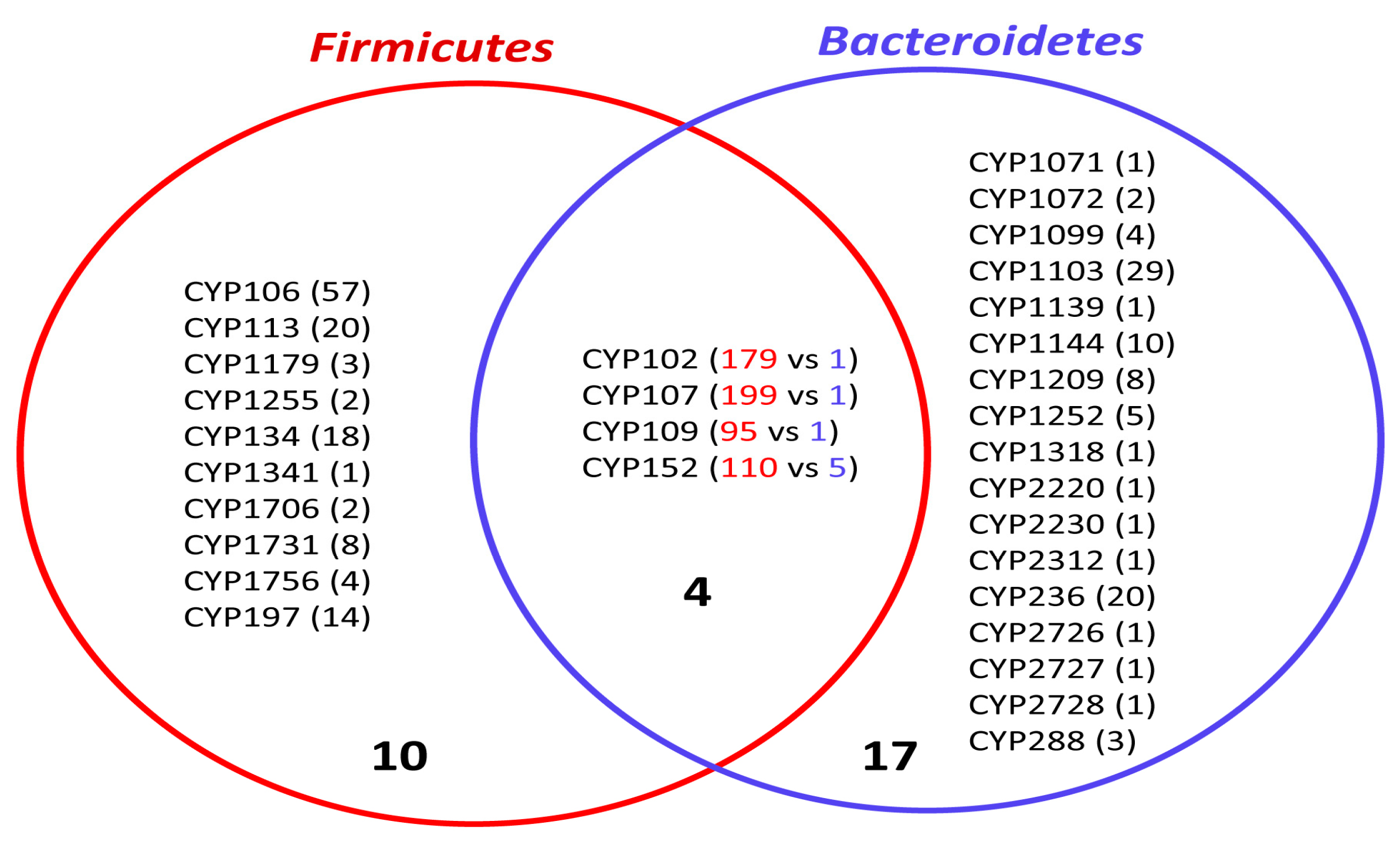 Firmicutes

Bacteroidetes

CYP106 (57)
CYP113 (20)
CYP1179 (3)
CYP1255 (2)
CYP134 (18)
CYP1341 (1)
CYP1706 (2)
CYP1731 (8)
CYP1756 (4)
CYP197 (14)

10

CYP102 (179 vs 1)
CYP107 (199 vs 1)
CYP109 (95 vs 1)
CYP152 (110 vs 5)

4

CYP1071 (1)
CYP1072 (2)
CYP1099 (4)
CYP1103 (29)
CYP1139 (1)
CYP1144 (10)
CYP1209 (8)
CYP1252 (5)
CYP1318 (1)
CYP2220 (1)
CYP2230 (1)
CYP2312 (1)
CYP236 (20)
CYP2726 (1)
CYP2727 (1)
CYP2728 (1)
CYP288 (3)

17